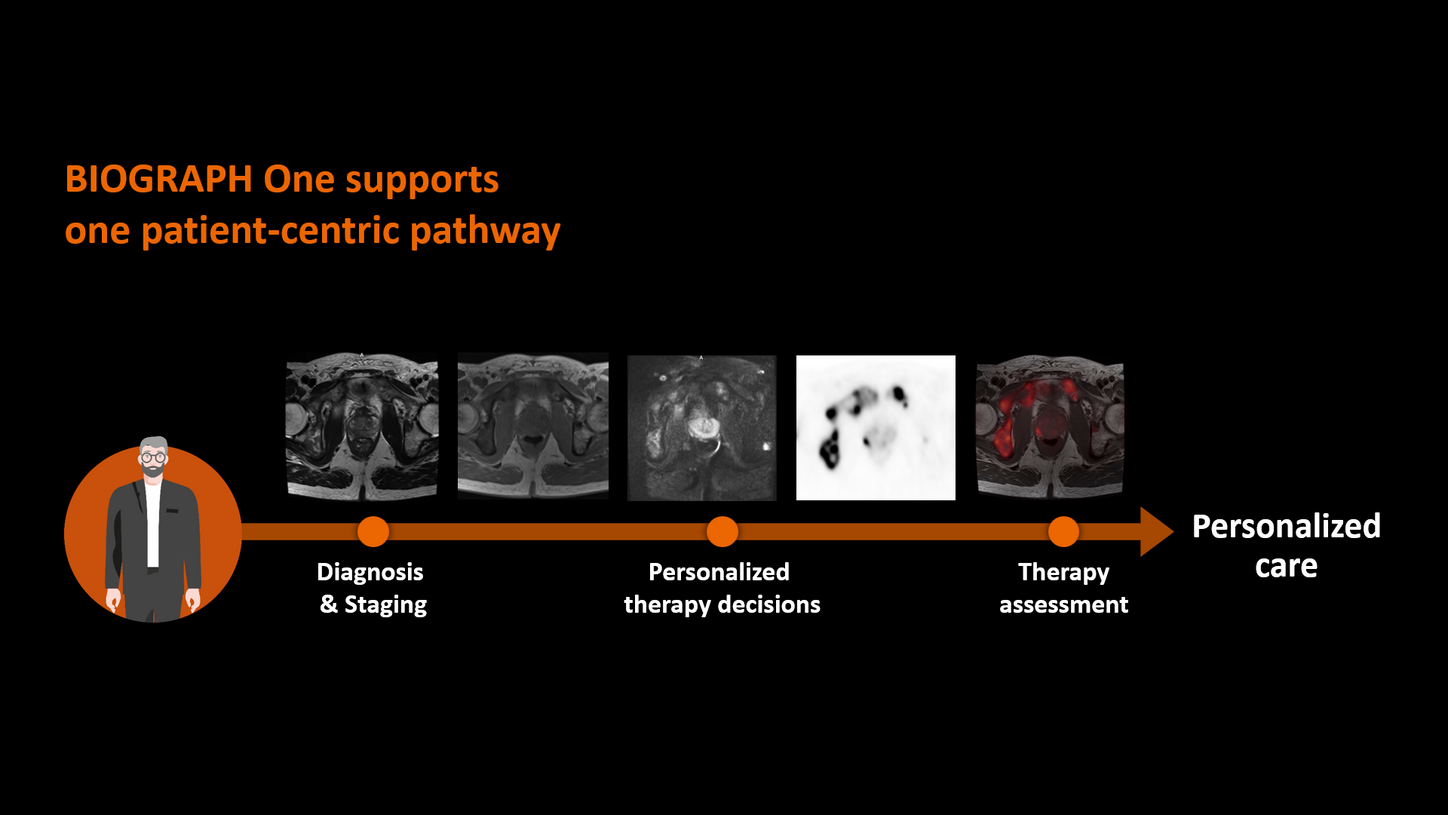 BIOGRAPH One supports one patient-centric pathway

Diagnosis & Staging

Personalized therapy decisions

Therapy assessment

Personalized care